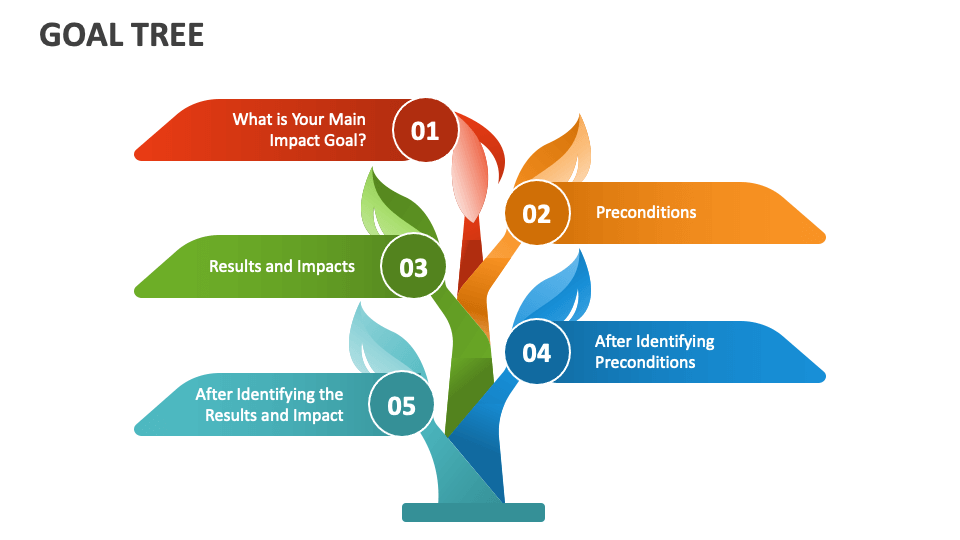 GOAL TREE

What is Your Main Impact Goal?

01

02

Preconditions

Results and Impacts

03

04

After Identifying Preconditions

After Identifying the Results and Impact

05